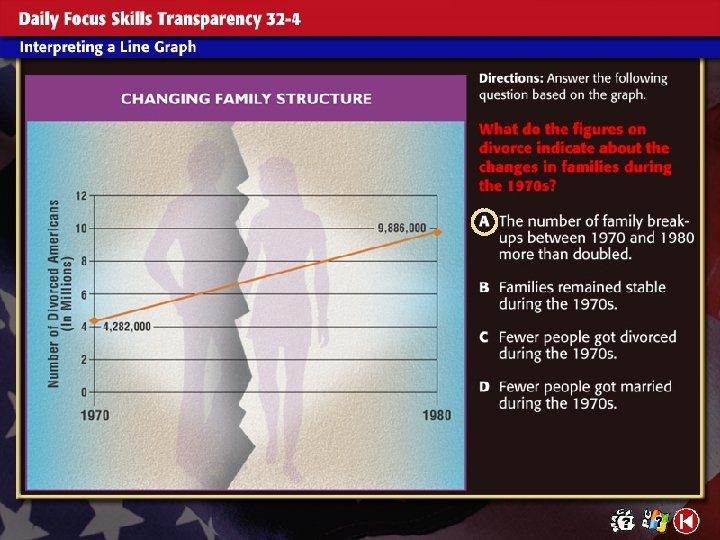 Daily Focus Skills Transparency 32-4

Interpreting a Line Graph

CHANGING FAMILY STRUCTURE

Number of Divorced Americans (In Millions)

12
10
8
6
4
2
0

9,886,000
4,282,000

1970
1980

Directions: Answer the following question based on the graph.

What do the figures on divorce indicate about the changes in families during the 1970s?

A The number of family breakups between 1970 and 1980 more than doubled.

B Families remained stable during the 1970s.

C Fewer people got divorced during the 1970s.

D Fewer people got married during the 1970s.